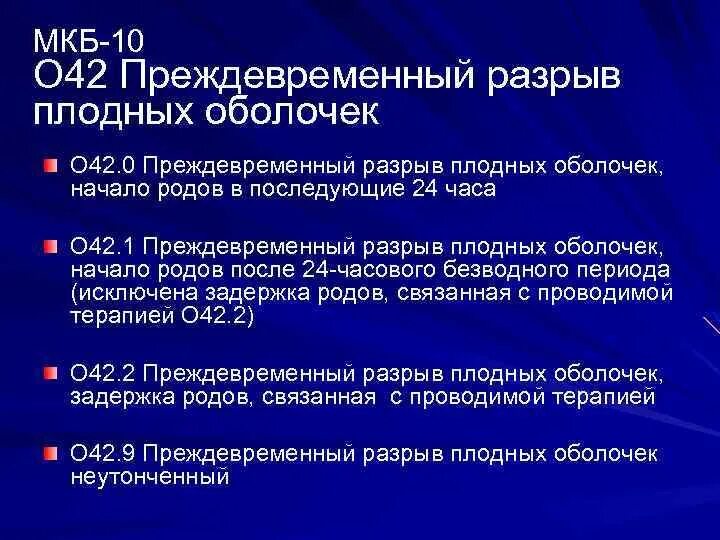 МКБ-10
О42 Преждевременный разрыв плодных оболочек

О42.0 Преждевременный разрыв плодных оболочек, начало родов в последующие 24 часа

О42.1 Преждевременный разрыв плодных оболочек, начало родов после 24-часового безводного периода (исключена задержка родов, связанная с проводимой терапией О42.2)

О42.2 Преждевременный разрыв плодных оболочек, задержка родов, связанная с проводимой терапией

О42.9 Преждевременный разрыв плодных оболочек неутонченный